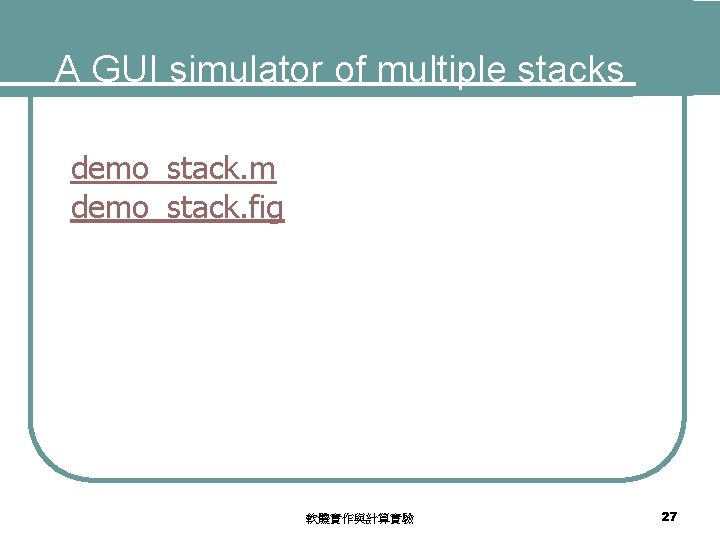 A GUI simulator of multiple stacks

demo_stack.m
demo_stack.fig

軟體實作與計算實驗

27